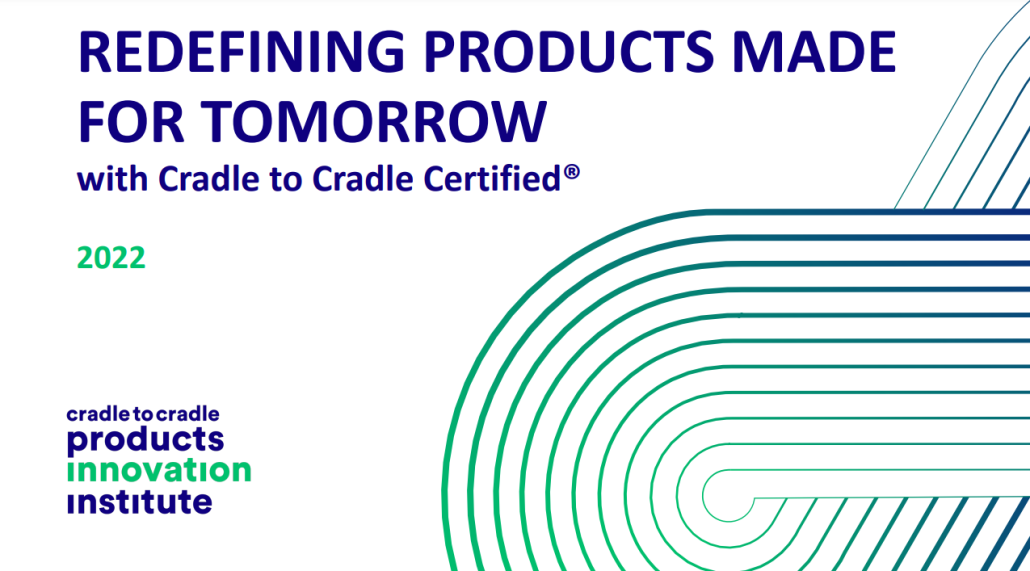 REDEFINING PRODUCTS MADE FOR TOMORROW
with Cradle to Cradle Certified®

2022

cradle to cradle
products
innovation
institute